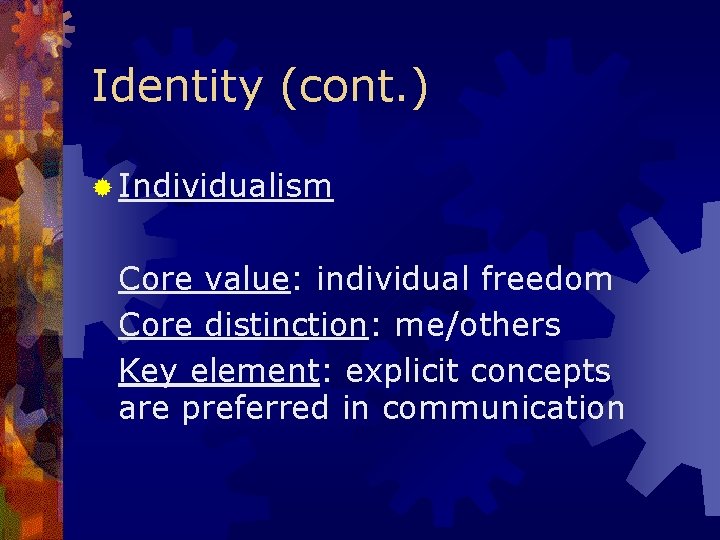 Identity (cont.)

Individualism

Core value: individual freedom

Core distinction: me/others

Key element: explicit concepts are preferred in communication